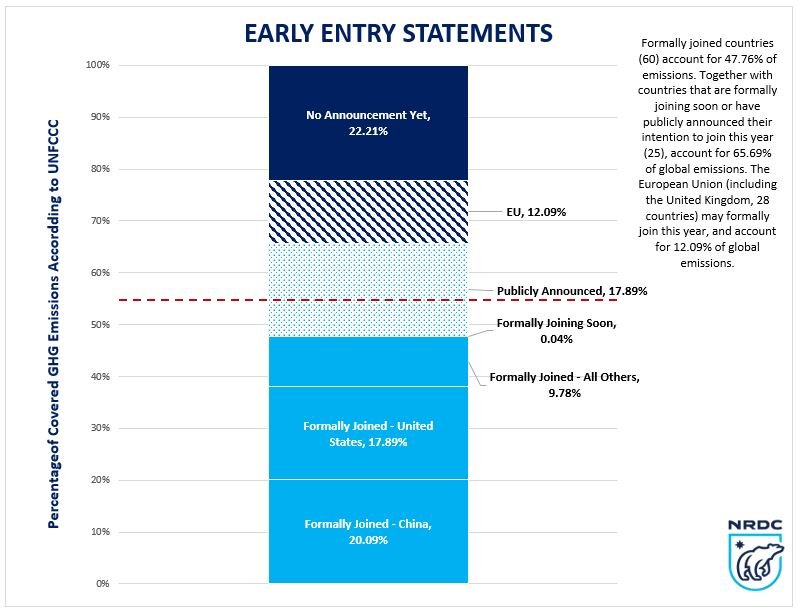 EARLY ENTRY STATEMENTS

Formally joined countries (60) account for 47.76% of emissions. Together with countries that are formally joining soon or have publicly announced their intention to join this year (25), account for 65.69% of global emissions. The European Union (including the United Kingdom, 28 countries) may formally join this year, and account for 12.09% of global emissions.

Percentageof Covered GHG Emissions According to UNFCCC

100%
90%
80%
70%
60%
50%
40%
30%
20%
10%
0%

No Announcement Yet, 22.21%

EU, 12.09%

Publicly Announced, 17.89%

Formally Joining Soon, 0.04%

Formally Joined - All Others, 9.78%

Formally Joined - United States, 17.89%

Formally Joined - China, 20.09%

NRDC